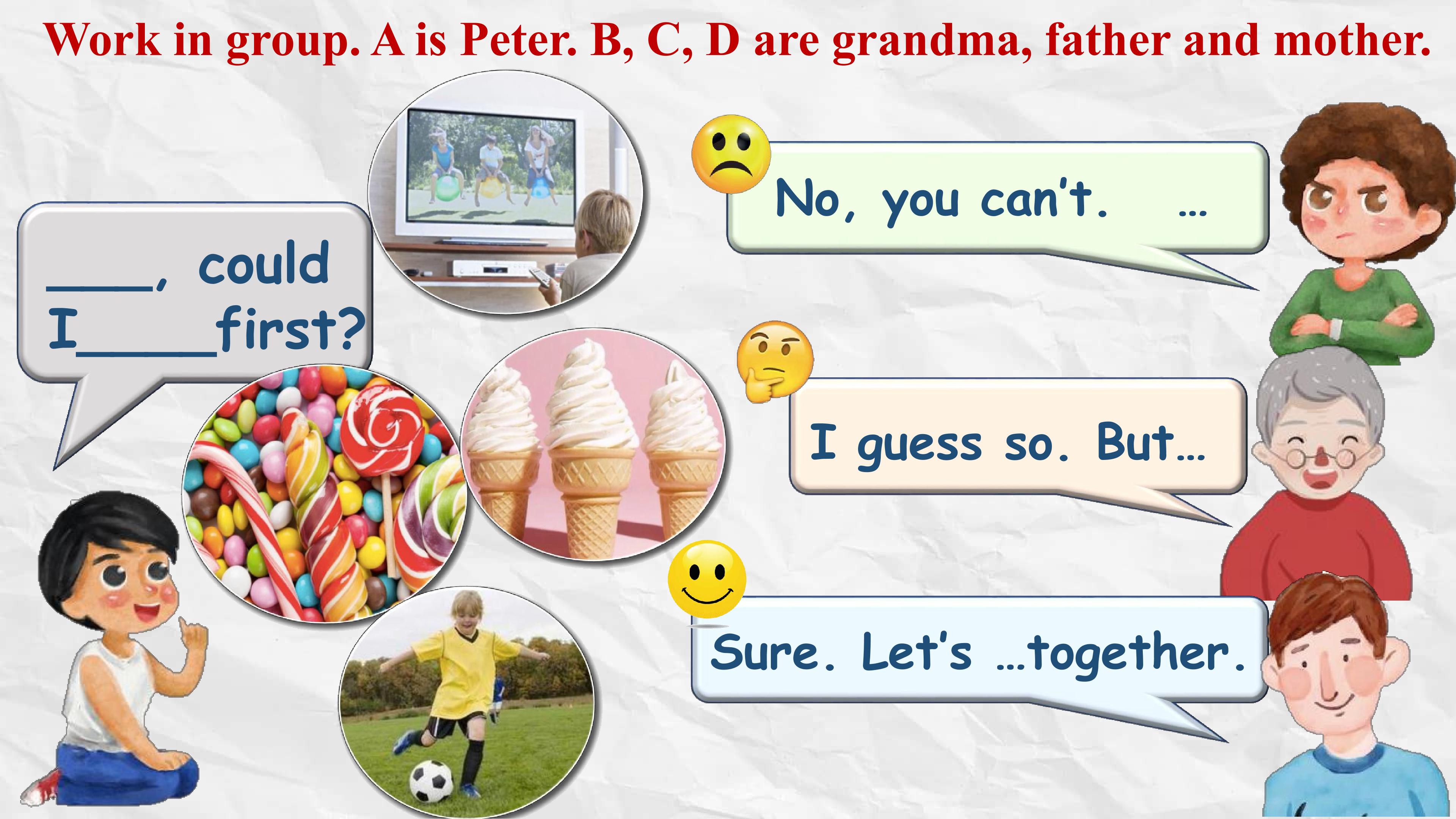 Work in group. A is Peter. B, C, D are grandma, father and mother.

____, could I_____first?

No, you can't. ...

I guess so. But...

Sure. Let's ...together.